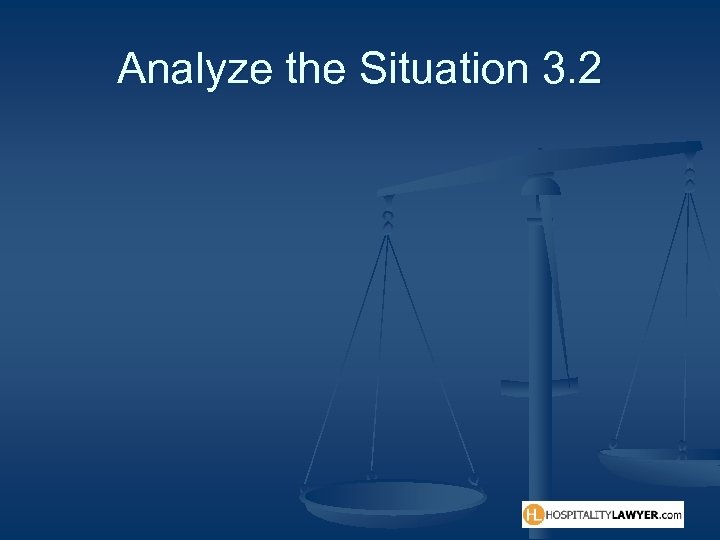 Analyze the Situation 3.2

HL HOSPITALITYLAWYER.com